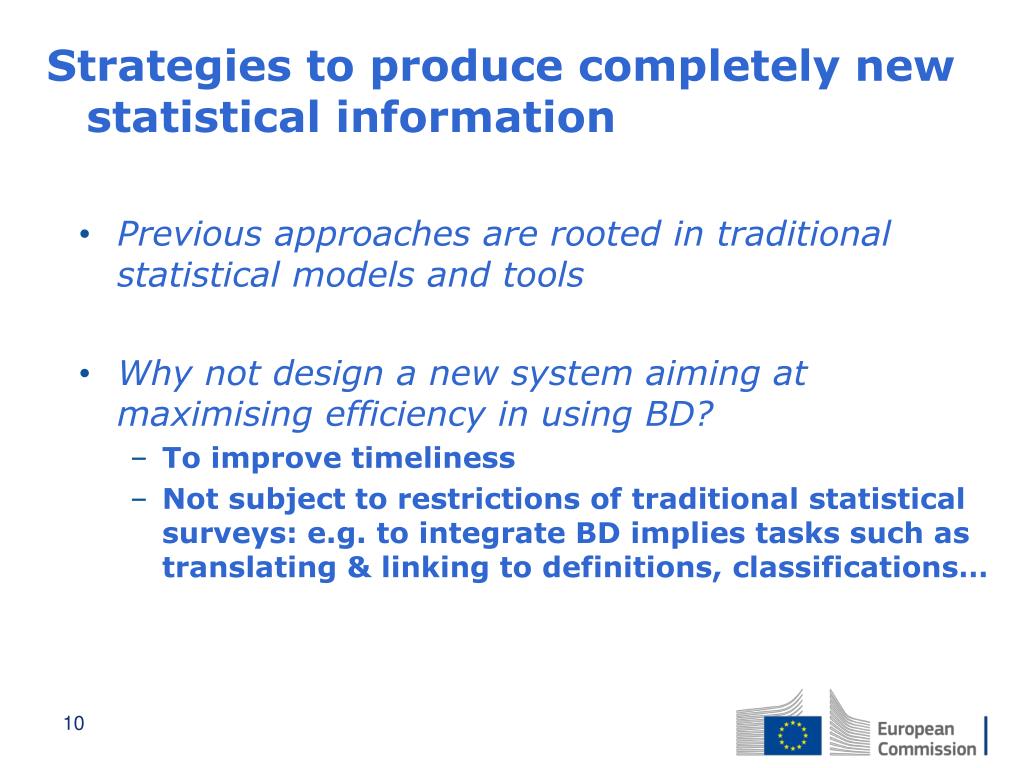 Strategies to produce completely new statistical information

• Previous approaches are rooted in traditional statistical models and tools

• Why not design a new system aiming at maximising efficiency in using BD?
– To improve timeliness
– Not subject to restrictions of traditional statistical surveys: e.g. to integrate BD implies tasks such as translating & linking to definitions, classifications…

10

European Commission